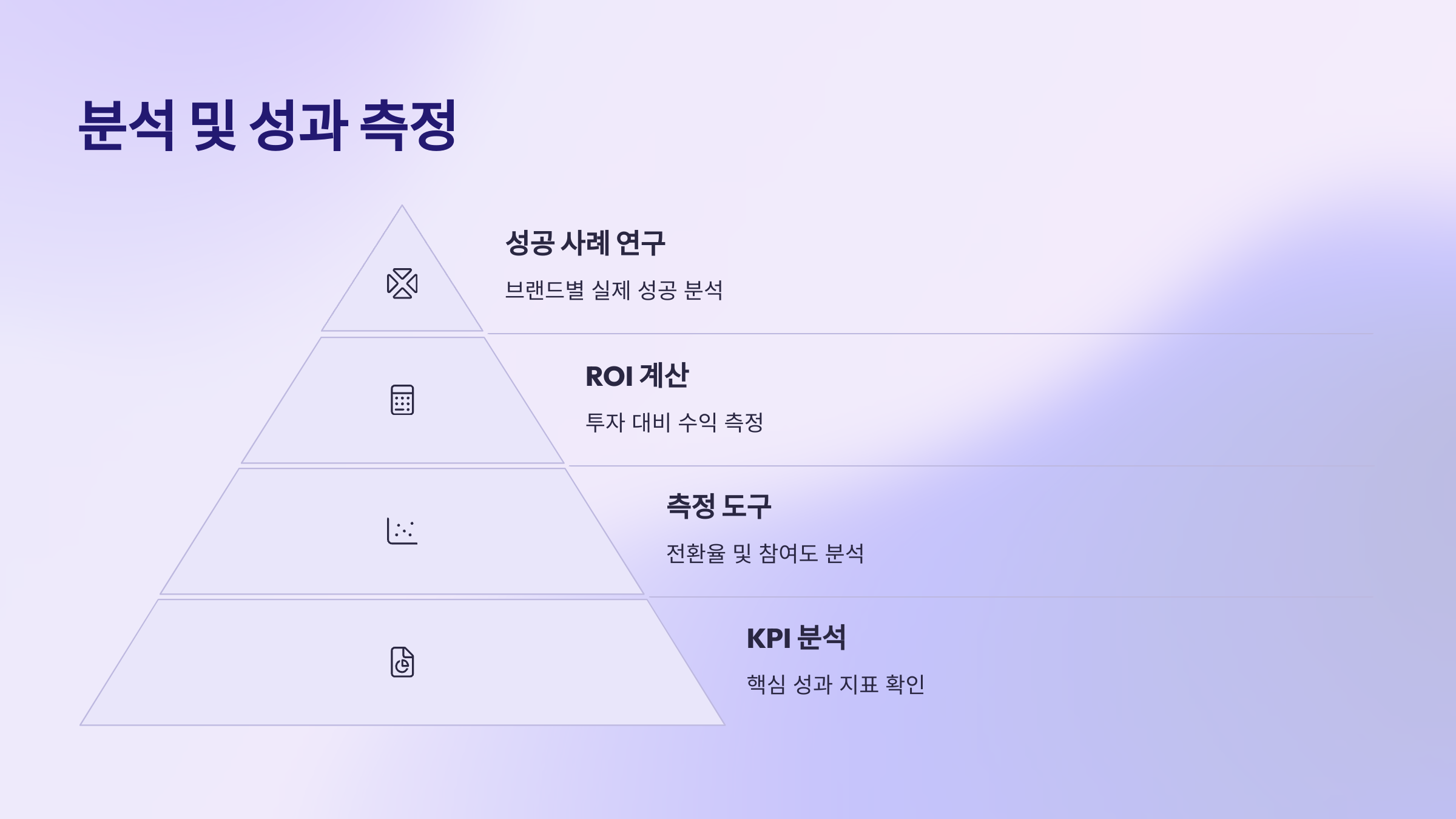 분석 및 성과 측정

성공 사례 연구

브랜드별 실제 성공 분석

ROI 계산

투자 대비 수익 측정

측정 도구

전환율 및 참여도 분석

KPI 분석

핵심 성과 지표 확인